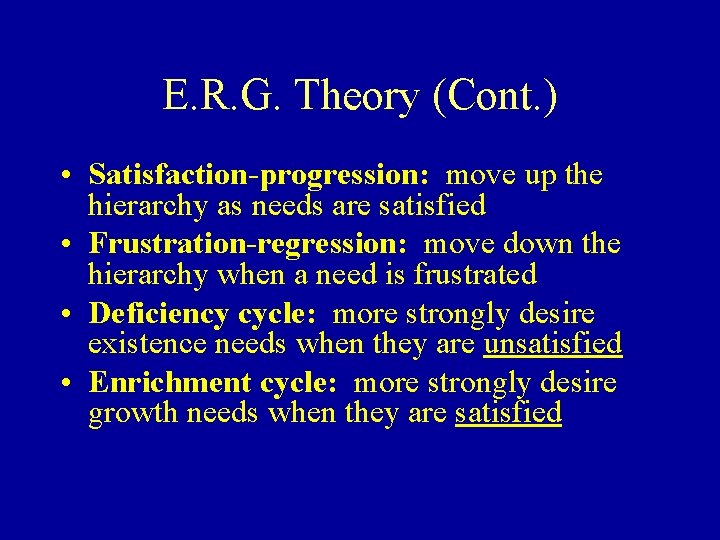 E.R.G. Theory (Cont.)

• Satisfaction-progression: move up the hierarchy as needs are satisfied
• Frustration-regression: move down the hierarchy when a need is frustrated
• Deficiency cycle: more strongly desire existence needs when they are unsatisfied
• Enrichment cycle: more strongly desire growth needs when they are satisfied